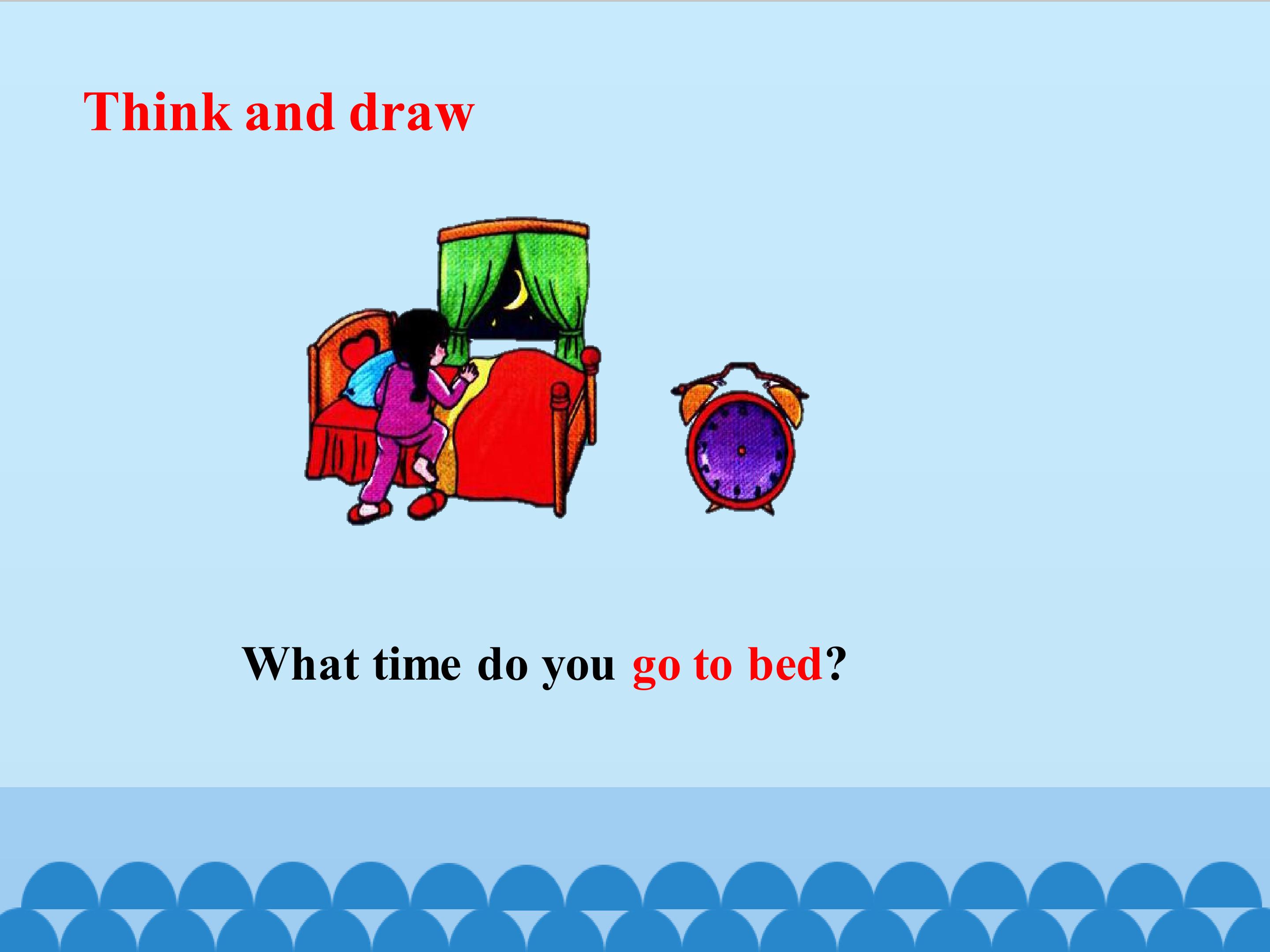 Think and draw

What time do you go to bed?